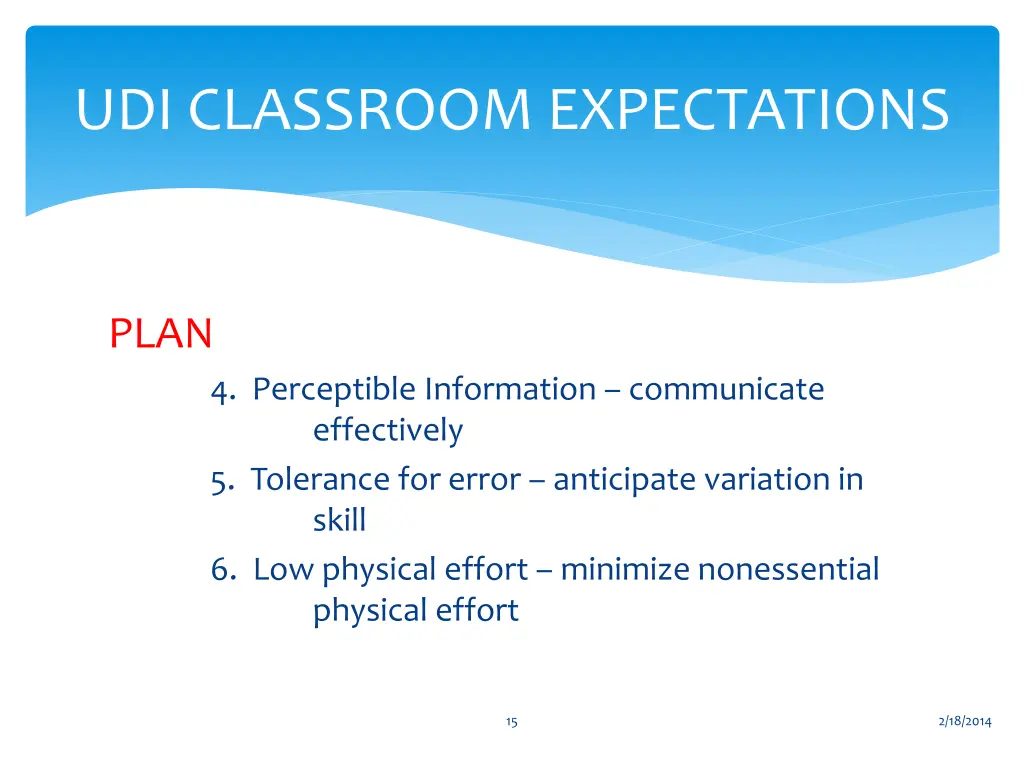 UDI CLASSROOM EXPECTATIONS

PLAN

4. Perceptible Information – communicate effectively

5. Tolerance for error – anticipate variation in skill

6. Low physical effort – minimize nonessential physical effort

15

2/18/2014